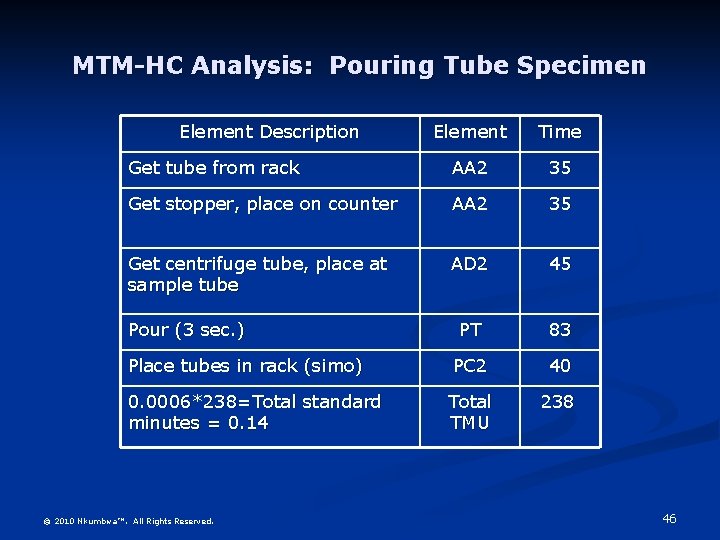 MTM-HC Analysis: Pouring Tube Specimen

| Element Description | Element | Time |
|---|---|---|
| Get tube from rack | AA2 | 35 |
| Get stopper, place on counter | AA2 | 35 |
| Get centrifuge tube, place at sample tube | AD2 | 45 |
| Pour (3 sec.) | PT | 83 |
| Place tubes in rack (simo) | PC2 | 40 |
| 0.0006*238=Total standard minutes = 0.14 | Total TMU | 238 |

© 2010 Nkumbwa™. All Rights Reserved.

46